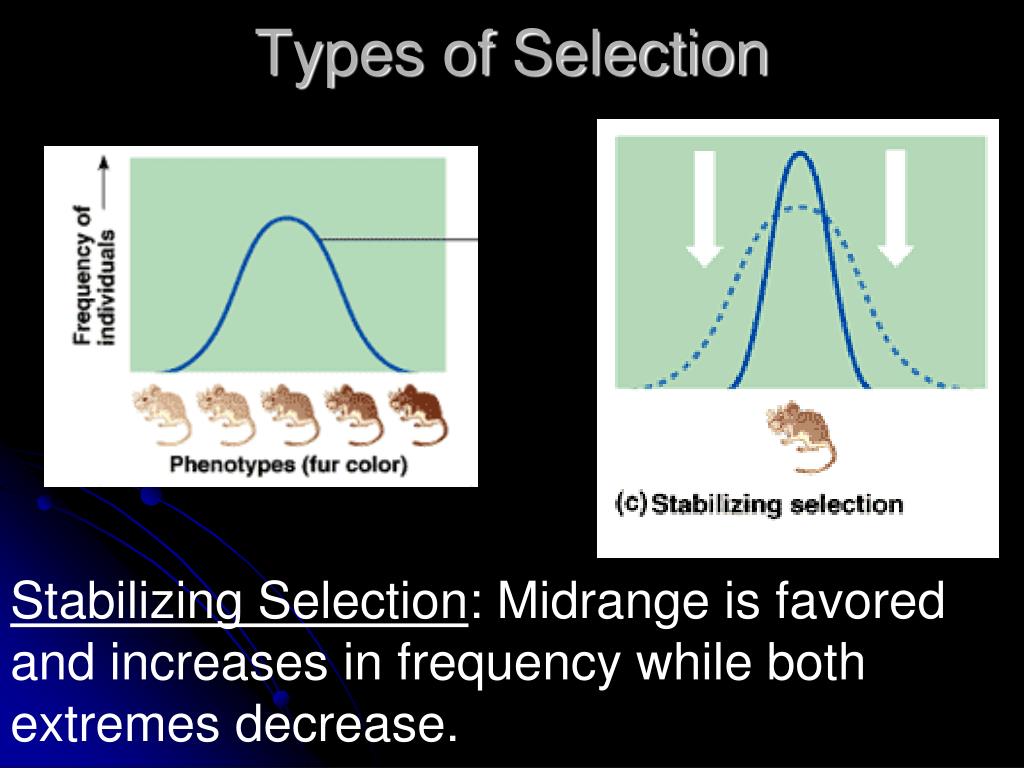 Types of Selection

Frequency of individuals

Phenotypes (fur color)

(c) Stabilizing selection

Stabilizing Selection: Midrange is favored and increases in frequency while both extremes decrease.